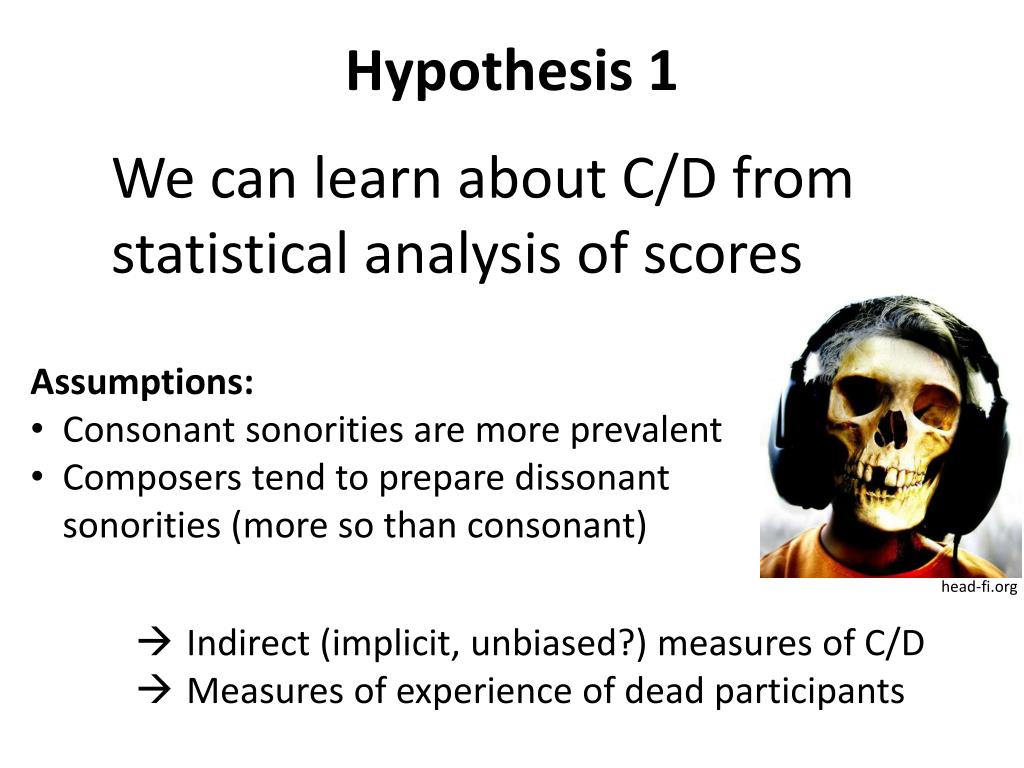 Hypothesis 1

We can learn about C/D from statistical analysis of scores

Assumptions:
• Consonant sonorities are more prevalent
• Composers tend to prepare dissonant sonorities (more so than consonant)

head-fi.org

→ Indirect (implicit, unbiased?) measures of C/D
→ Measures of experience of dead participants